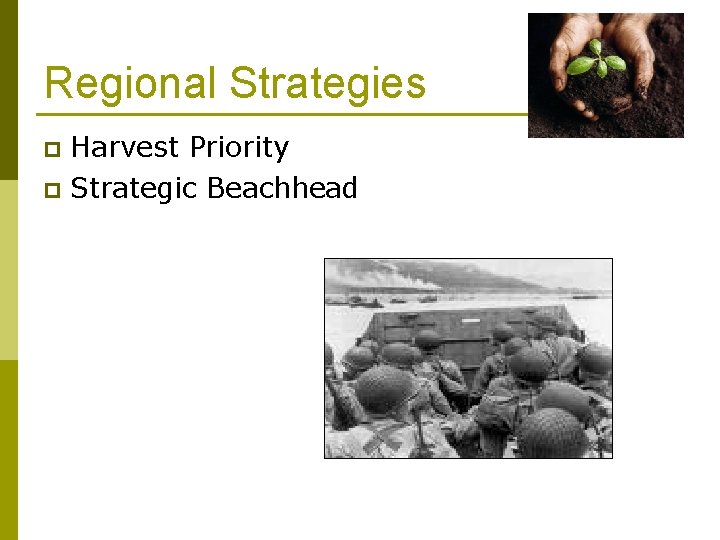 Regional Strategies

Harvest Priority
Strategic Beachhead